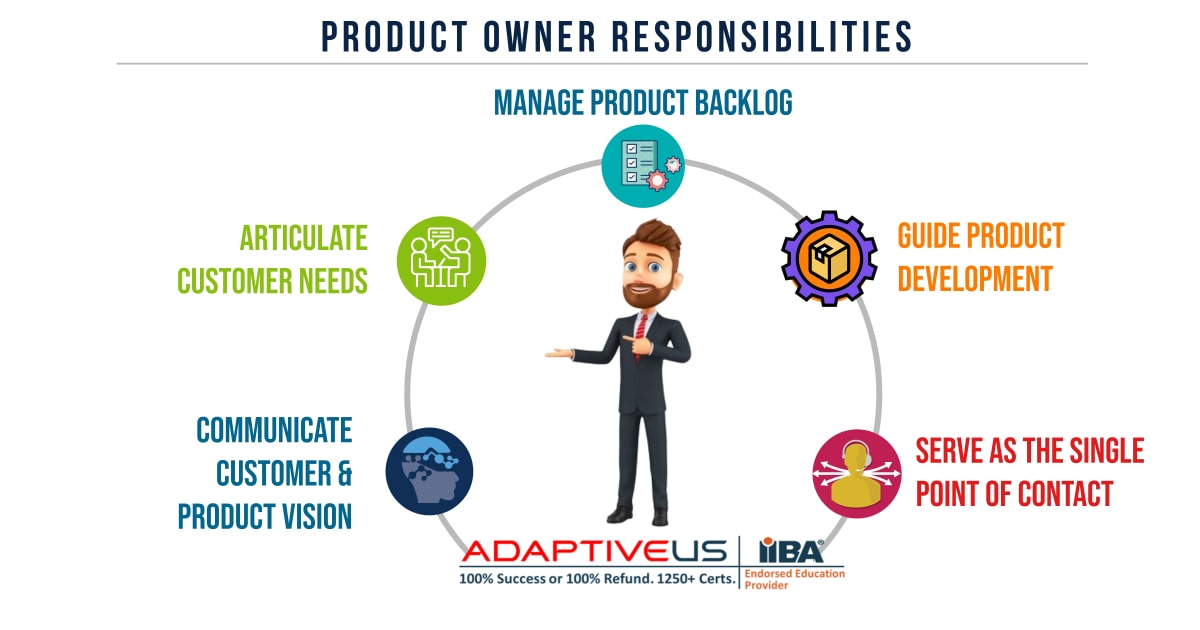 PRODUCT OWNER RESPONSIBILITIES

MANAGE PRODUCT BACKLOG

ARTICULATE CUSTOMER NEEDS

GUIDE PRODUCT DEVELOPMENT

COMMUNICATE CUSTOMER & PRODUCT VISION

SERVE AS THE SINGLE POINT OF CONTACT

ADAPTIVEUS
100% Success or 100% Refund. 1250+ Certs.

IIBA®
Endorsed Education Provider